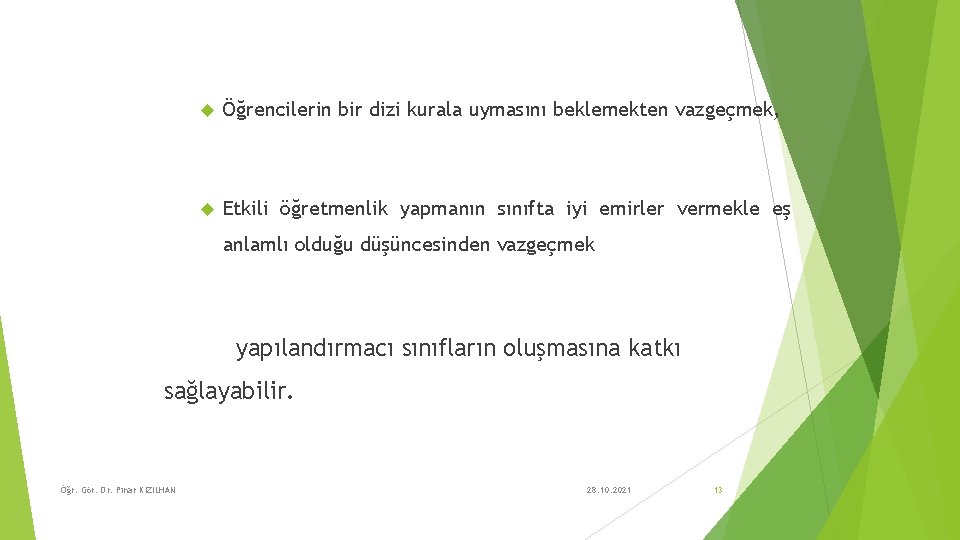 Öğrencilerin bir dizi kurala uymasını beklemekten vazgeçmek,

Etkili öğretmenlik yapmanın sınıfta iyi emirler vermekle eş anlamlı olduğu düşüncesinden vazgeçmek

yapılandırmacı sınıfların oluşmasına katkı sağlayabilir.

Öğr. Gör. Dr. Pınar KIZILHAN

28.10.2021

13